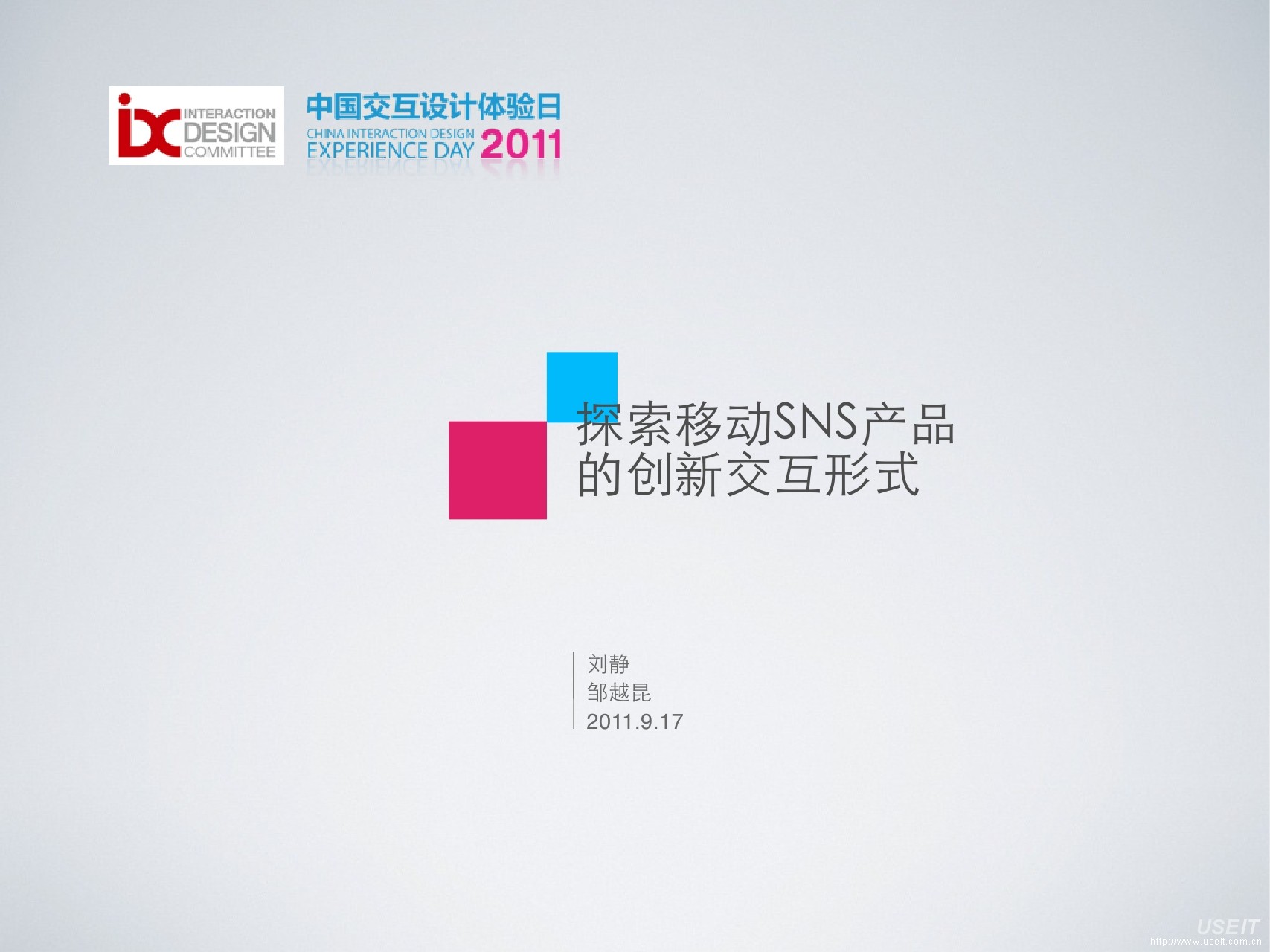 ixc INTERACTION DESIGN COMMITTEE

中国交互设计体验日
CHINA INTERACTION DESIGN EXPERIENCE DAY 2011

探索移动SNS产品的创新交互形式

刘静
邹越昆
2011.9.17

USEIT
http://www.useit.com.cn